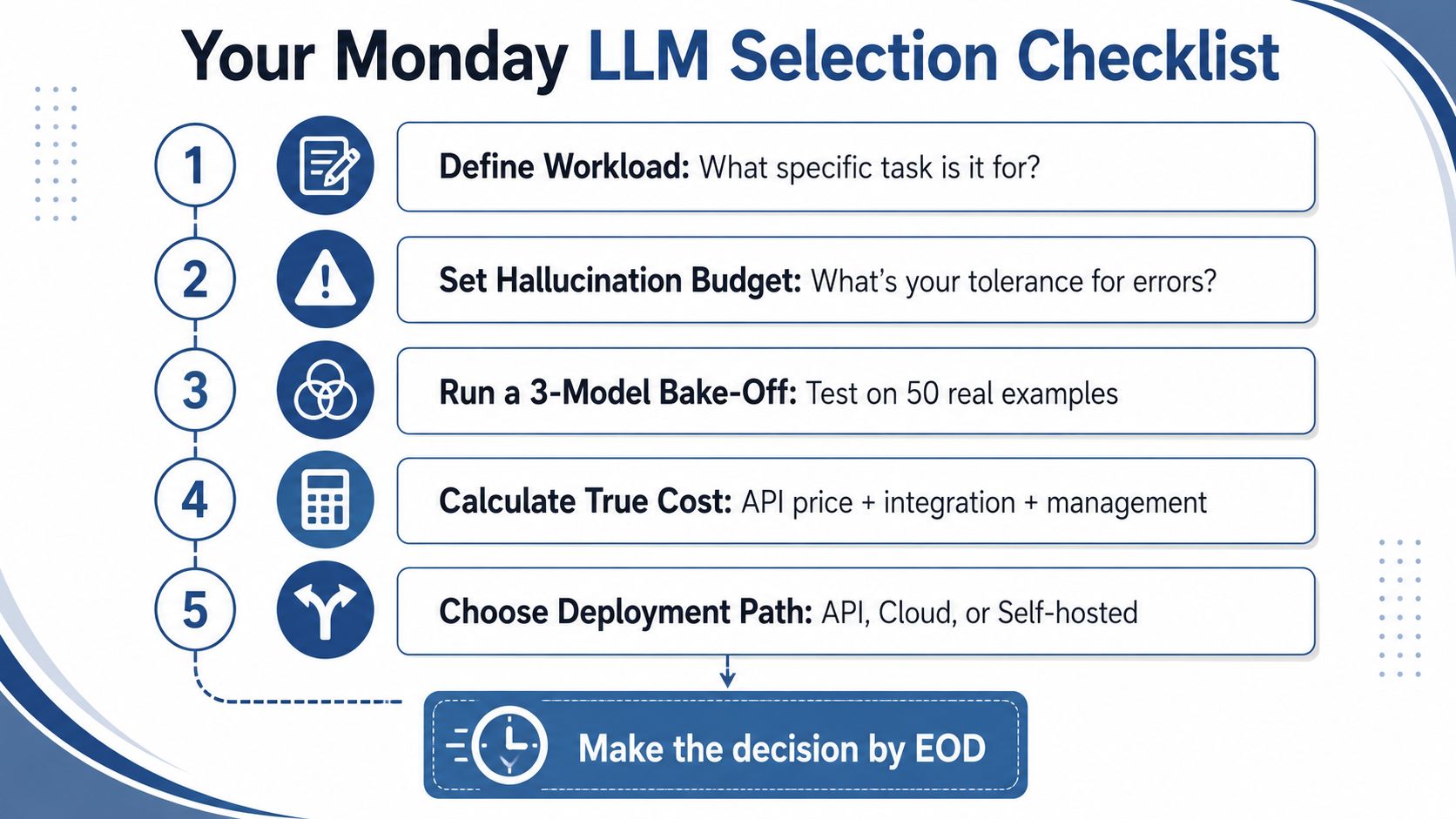 Your Monday LLM Selection Checklist

1 Define Workload: What specific task is it for?

2 Set Hallucination Budget: What's your tolerance for errors?

3 Run a 3-Model Bake-Off: Test on 50 real examples

4 Calculate True Cost: API price + integration + management

5 Choose Deployment Path: API, Cloud, or Self-hosted

Make the decision by EOD